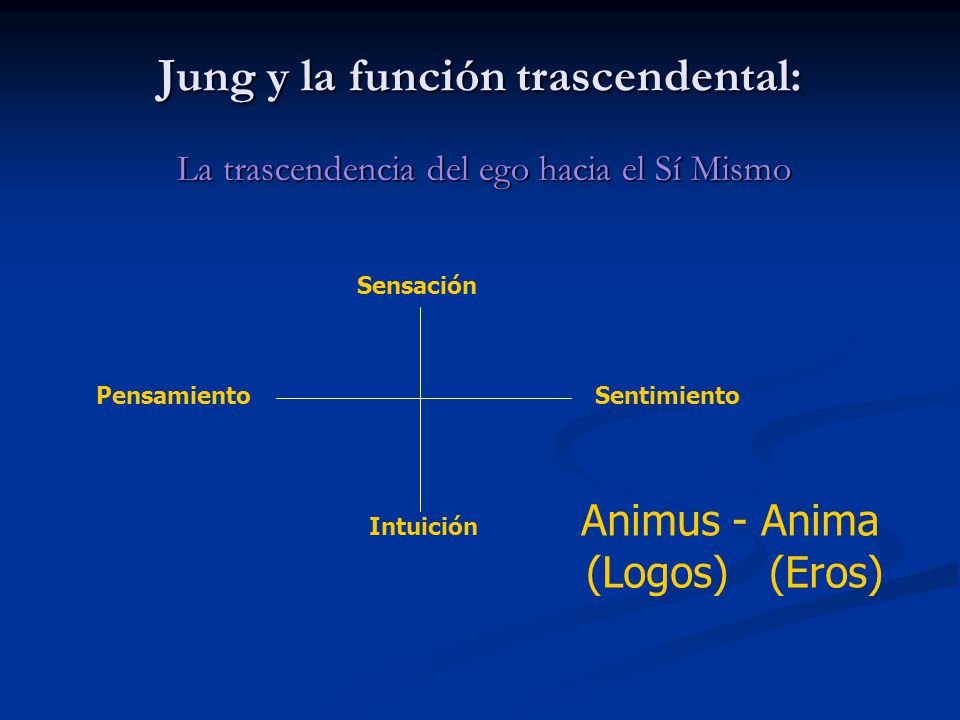 Jung y la función trascendental:

La trascendencia del ego hacia el Sí Mismo

Sensación

Pensamiento

Sentimiento

Intuición

Animus - Anima
(Logos) (Eros)